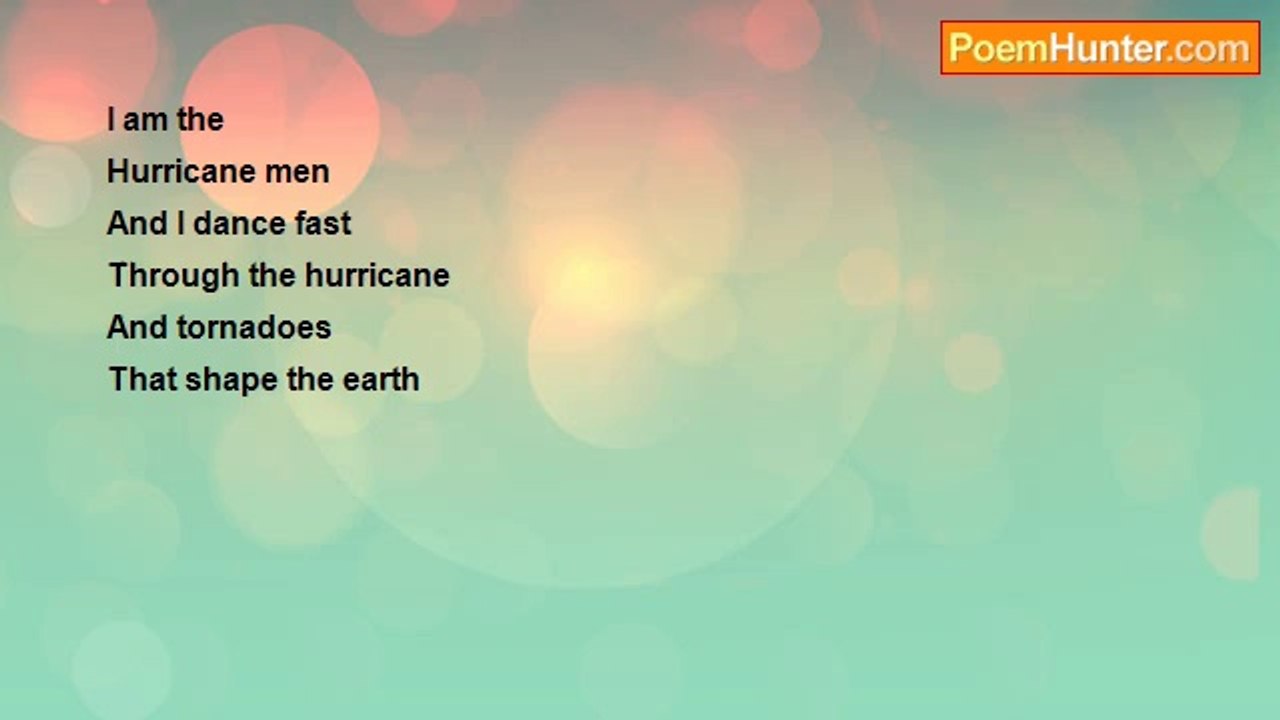 PoemHunter.com

I am the
Hurricane men
And I dance fast
Through the hurricane
And tornadoes
That shape the earth